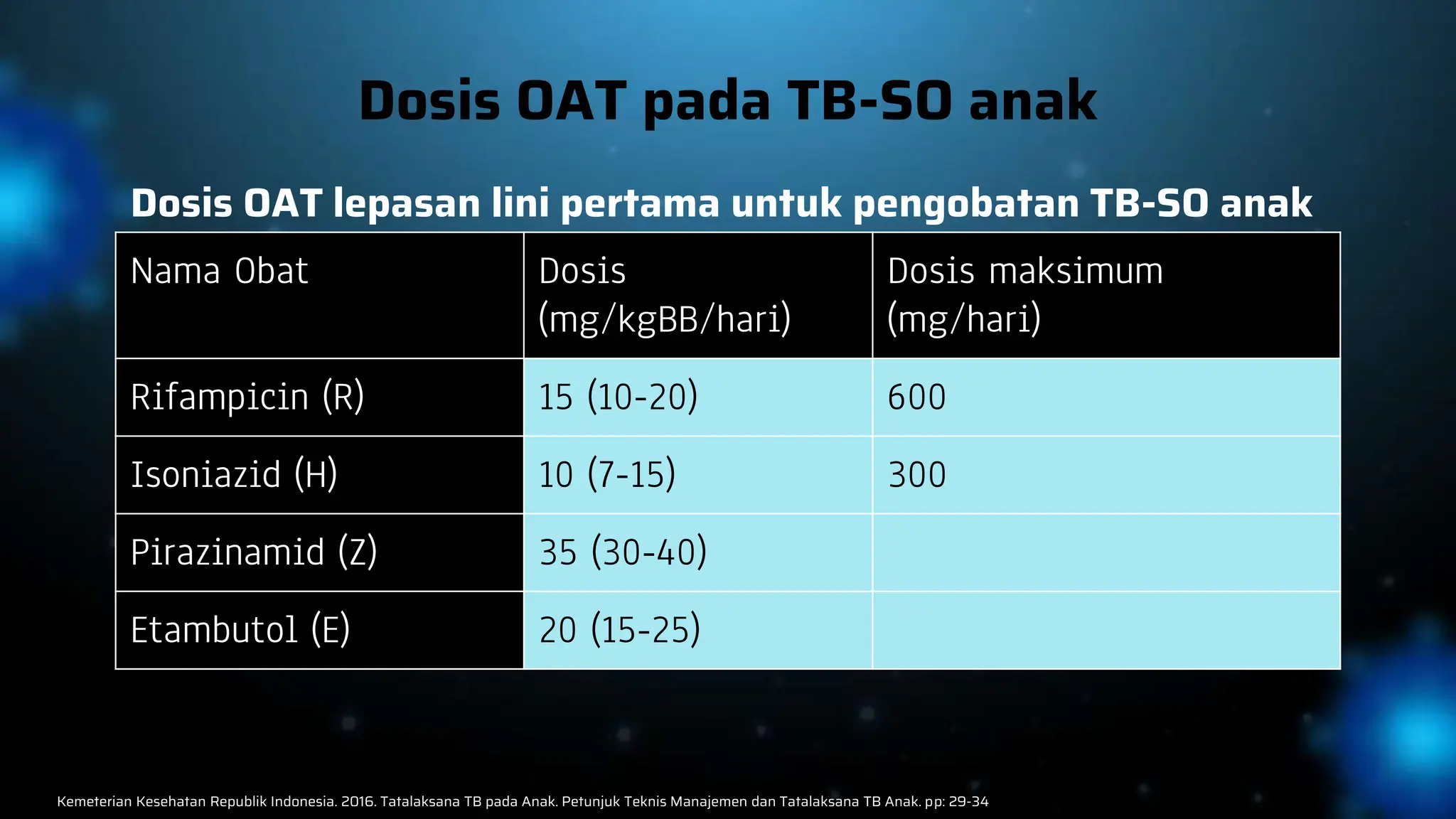 Dosis OAT pada TB-SO anak

Dosis OAT lepasan lini pertama untuk pengobatan TB-SO anak

| Nama Obat | Dosis (mg/kgBB/hari) | Dosis maksimum (mg/hari) |
|---|---|---|
| Rifampicin (R) | 15 (10-20) | 600 |
| Isoniazid (H) | 10 (7-15) | 300 |
| Pirazinamid (Z) | 35 (30-40) | |
| Etambutol (E) | 20 (15-25) | |

Kemeterian Kesehatan Republik Indonesia. 2016. Tatalaksana TB pada Anak. Petunjuk Teknis Manajemen dan Tatalaksana TB Anak. pp: 29-34